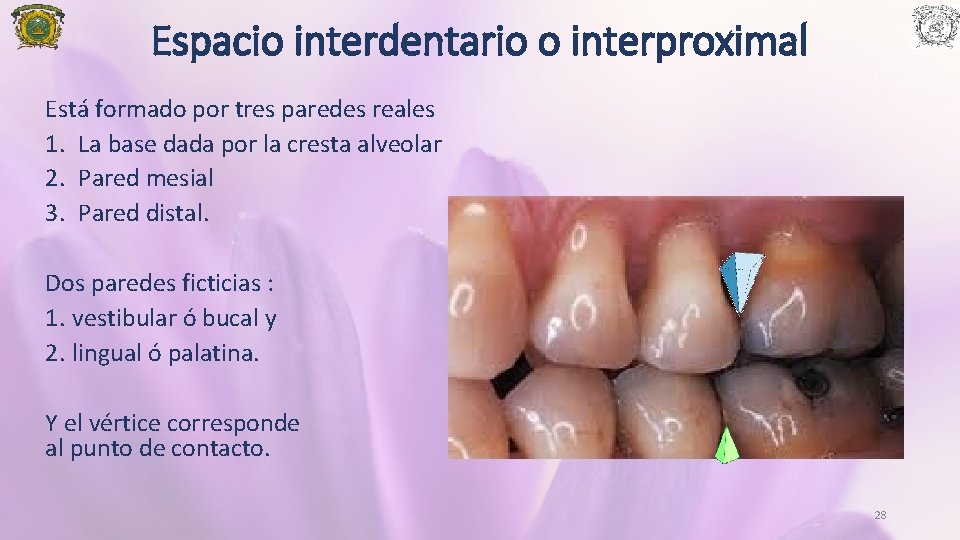 Espacio interdentario o interproximal

Está formado por tres paredes reales
1. La base dada por la cresta alveolar
2. Pared mesial
3. Pared distal.

Dos paredes ficticias :
1. vestibular ó bucal y
2. lingual ó palatina.

Y el vértice corresponde al punto de contacto.

28